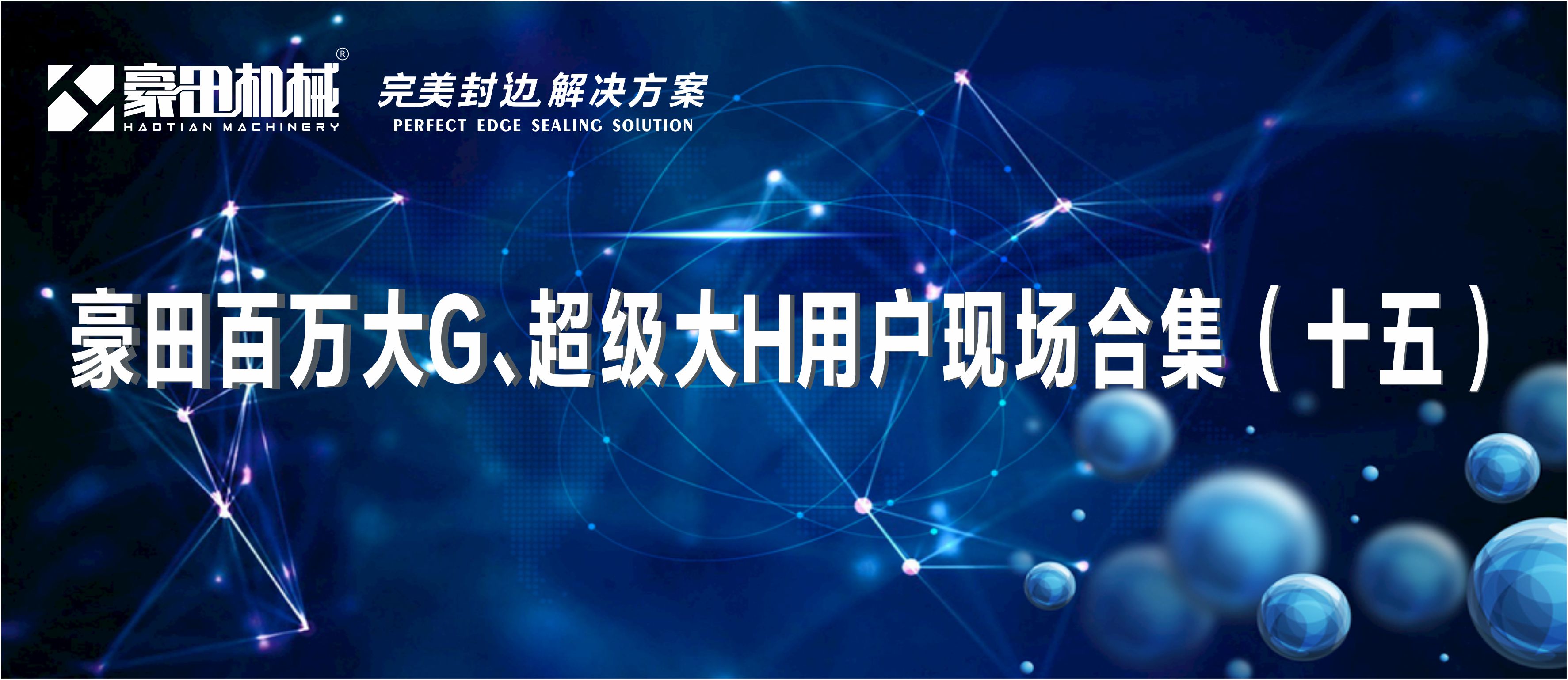 豪田机械®
HAOTIAN MACHINERY

完美封边解决方案
PERFECT EDGE SEALING SOLUTION

豪田百万大G、超级大H用户现场合集（十五）